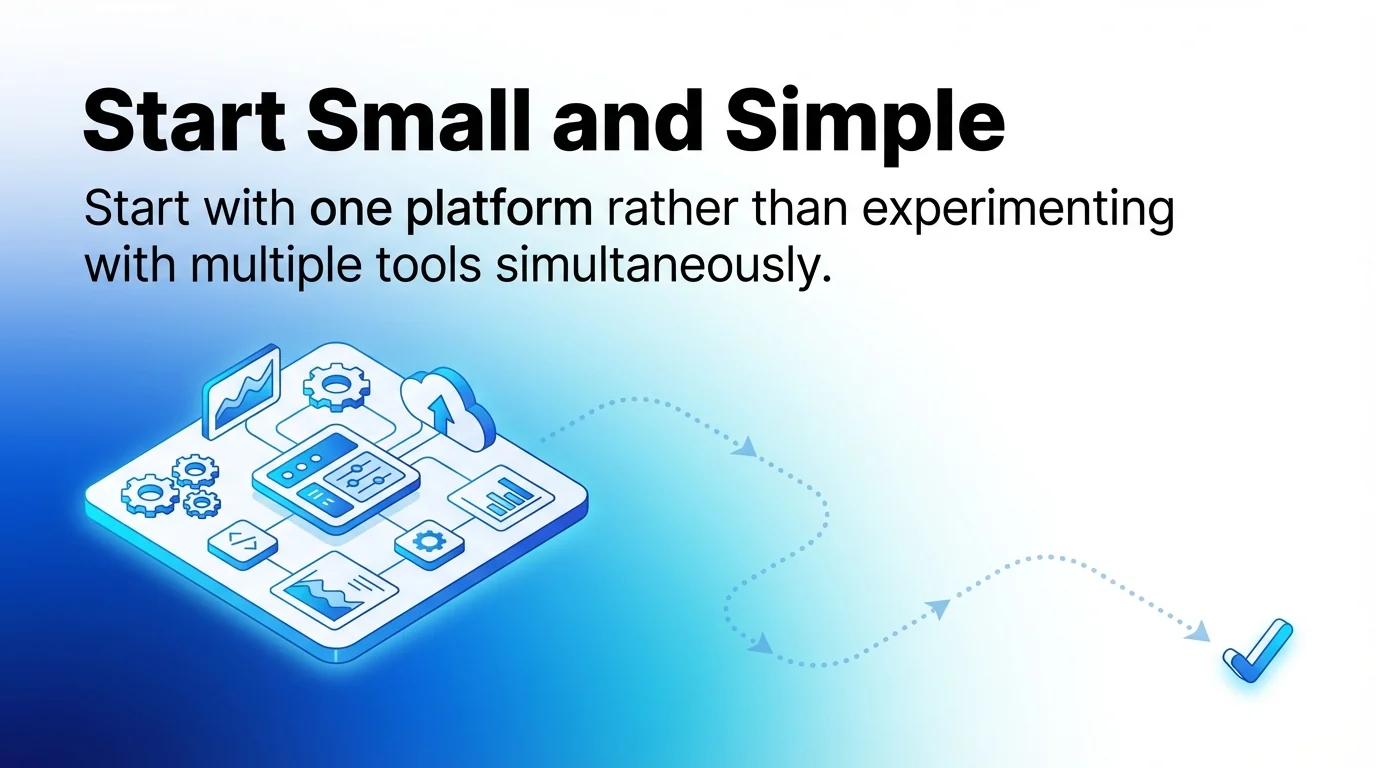 Start Small and Simple

Start with one platform rather than experimenting with multiple tools simultaneously.

</>